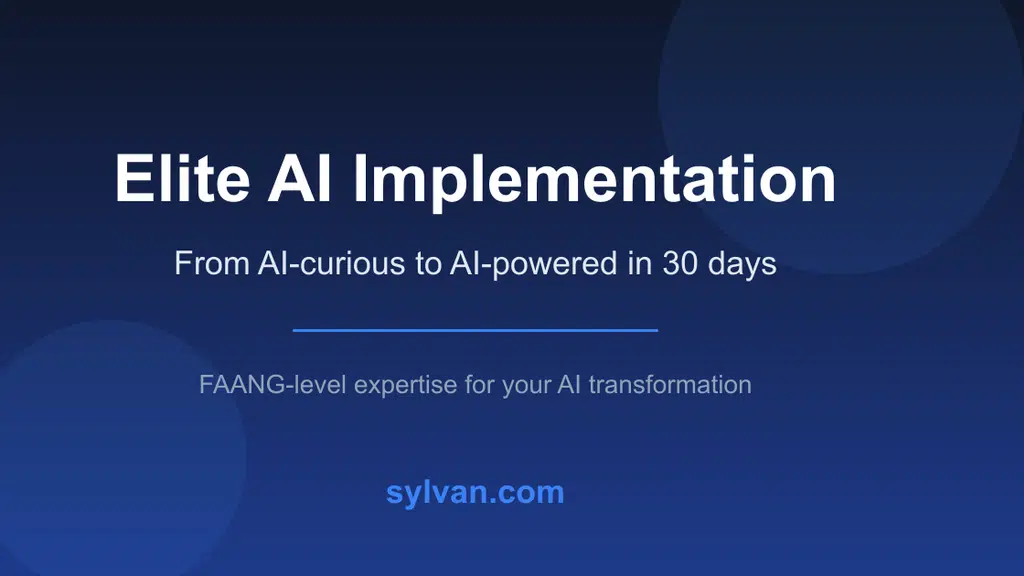 Elite AI Implementation

From AI-curious to AI-powered in 30 days

FAANG-level expertise for your AI transformation

sylvan.com